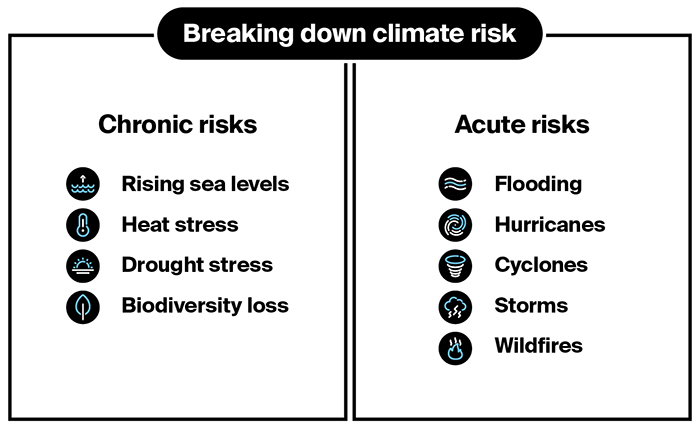 Breaking down climate risk

Chronic risks

Rising sea levels
Heat stress
Drought stress
Biodiversity loss

Acute risks

Flooding
Hurricanes
Cyclones
Storms
Wildfires